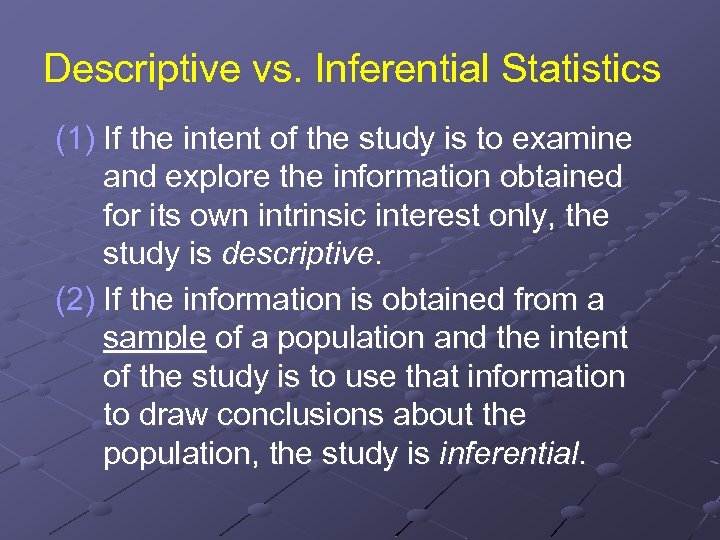 Descriptive vs. Inferential Statistics

(1) If the intent of the study is to examine and explore the information obtained for its own intrinsic interest only, the study is descriptive.

(2) If the information is obtained from a sample of a population and the intent of the study is to use that information to draw conclusions about the population, the study is inferential.